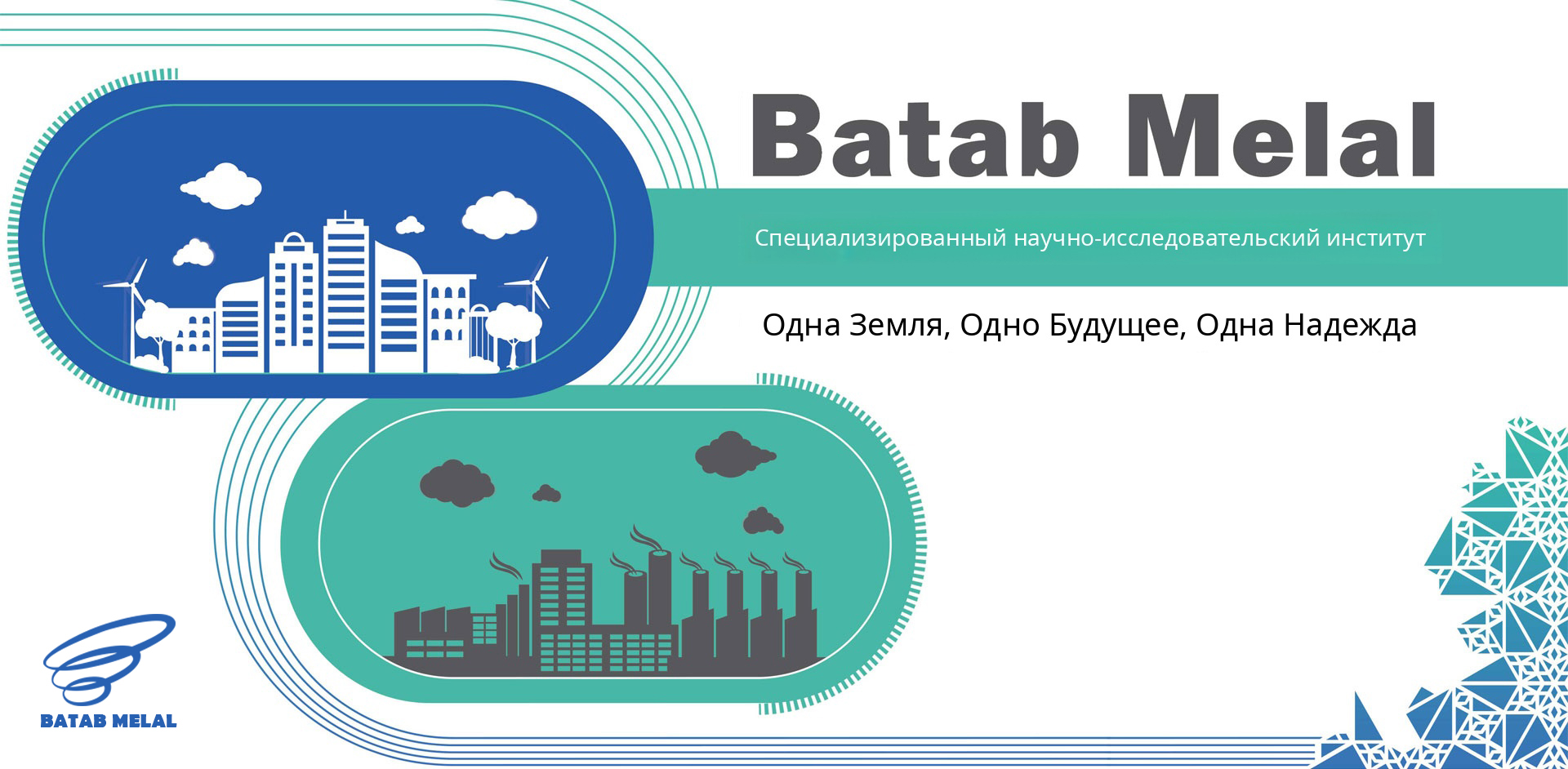 Batab Melal

Специализированный научно-исследовательский институт

Одна Земля, Одно Будущее, Одна Надежда

BATAB MELAL